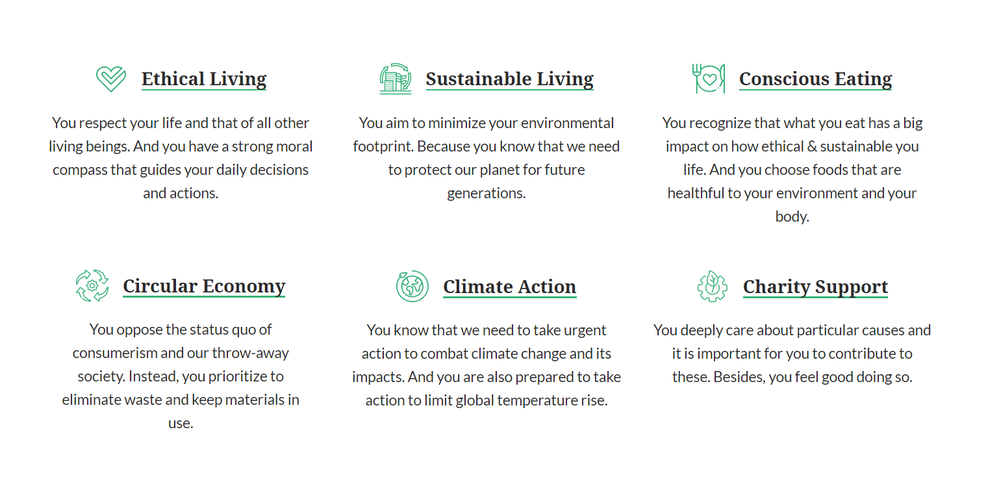 Ethical Living

You respect your life and that of all other living beings. And you have a strong moral compass that guides your daily decisions and actions.

Sustainable Living

You aim to minimize your environmental footprint. Because you know that we need to protect our planet for future generations.

Conscious Eating

You recognize that what you eat has a big impact on how ethical & sustainable you life. And you choose foods that are healthful to your environment and your body.

Circular Economy

You oppose the status quo of consumerism and our throw-away society. Instead, you prioritize to eliminate waste and keep materials in use.

Climate Action

You know that we need to take urgent action to combat climate change and its impacts. And you are also prepared to take action to limit global temperature rise.

Charity Support

You deeply care about particular causes and it is important for you to contribute to these. Besides, you feel good doing so.